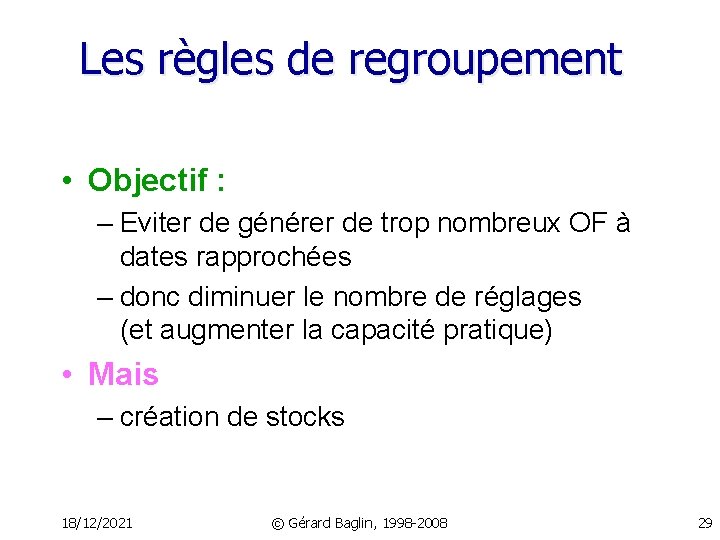 Les règles de regroupement

• Objectif :
– Eviter de générer de trop nombreux OF à dates rapprochées
– donc diminuer le nombre de réglages (et augmenter la capacité pratique)

• Mais
– création de stocks

18/12/2021 © Gérard Baglin, 1998-2008 29